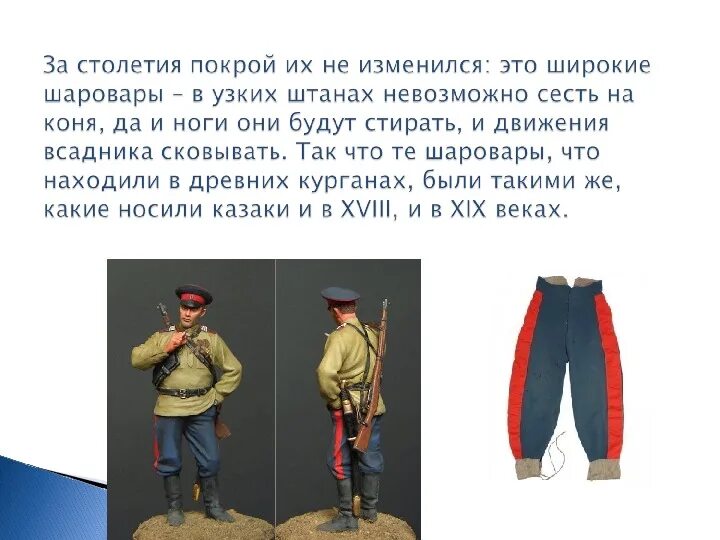 За столетия покрой их не изменился: это широкие шаровары – в узких штанах невозможно сесть на коня, да и ноги они будут стирать, и движения всадника сковывать. Так что те шаровары, что находили в древних курганах, были такими же, какие носили казаки и в XVIII, и в XIX веках.